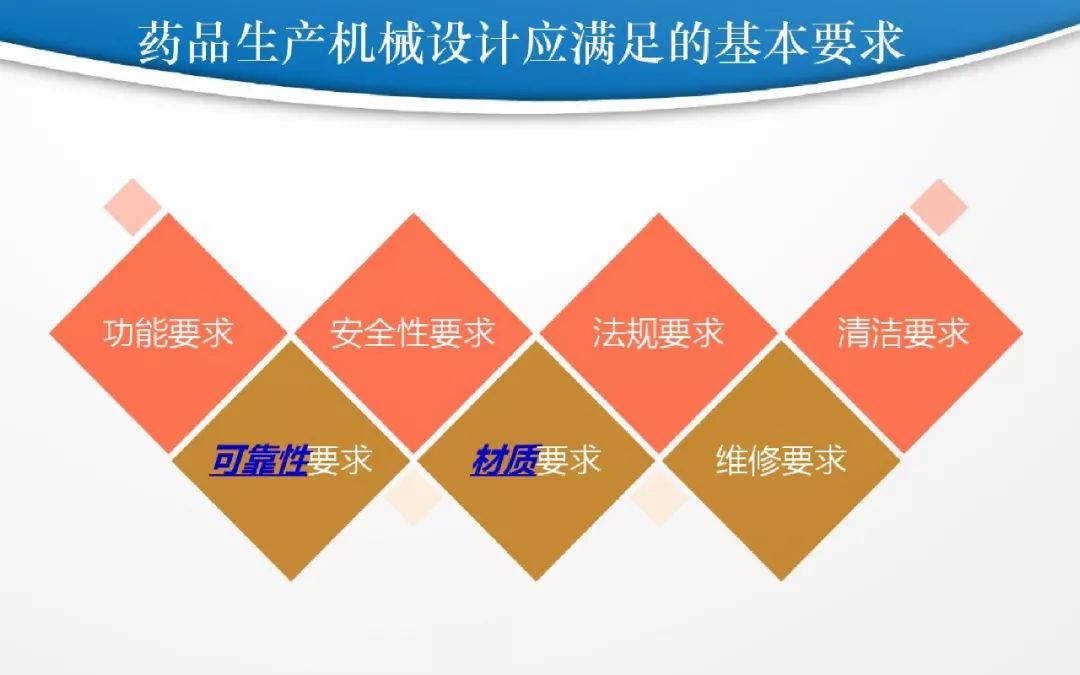 药品生产机械设计应满足的基本要求

功能要求

安全性要求

法规要求

清洁要求

可靠性要求

材质要求

维修要求